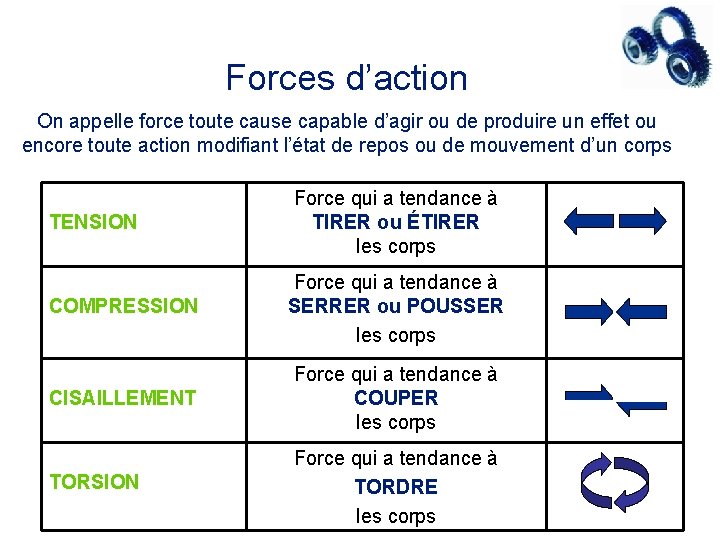 Forces d’action

On appelle force toute cause capable d’agir ou de produire un effet ou encore toute action modifiant l’état de repos ou de mouvement d’un corps

| | | |
|---|---|---|
| TENSION | Force qui a tendance à TIRER ou ÉTIRER les corps | |
| COMPRESSION | Force qui a tendance à SERRER ou POUSSER les corps | |
| CISAILLEMENT | Force qui a tendance à COUPER les corps | |
| TORSION | Force qui a tendance à TORDRE les corps | |